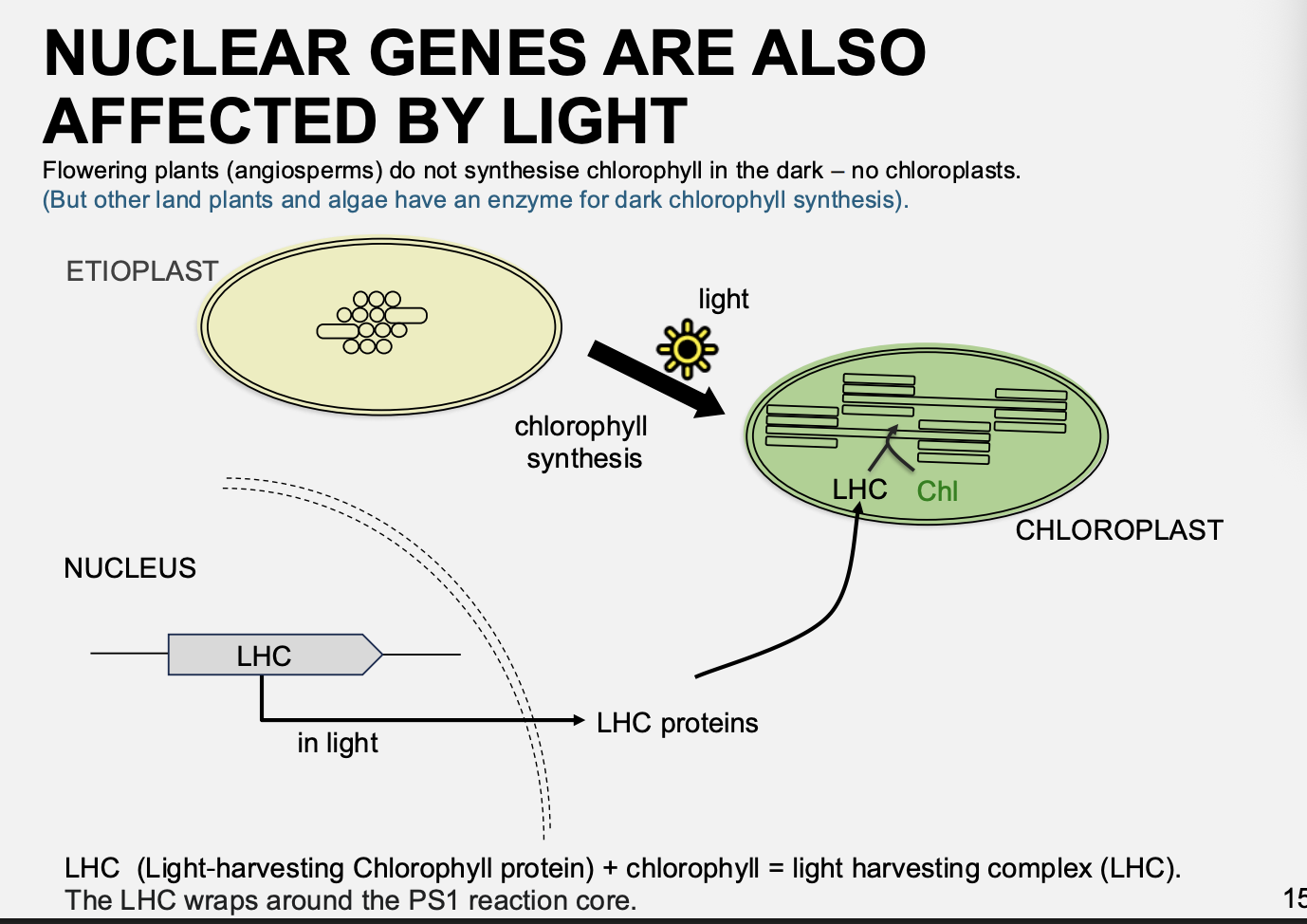 NUCLEAR GENES ARE ALSO AFFECTED BY LIGHT

Flowering plants (angiosperms) do not synthesise chlorophyll in the dark – no chloroplasts.
(But other land plants and algae have an enzyme for dark chlorophyll synthesis).

ETIOPLAST

light

chlorophyll synthesis

LHC Chl

CHLOROPLAST

NUCLEUS

LHC

in light

LHC proteins

LHC (Light-harvesting Chlorophyll protein) + chlorophyll = light harvesting complex (LHC).
The LHC wraps around the PS1 reaction core.

15